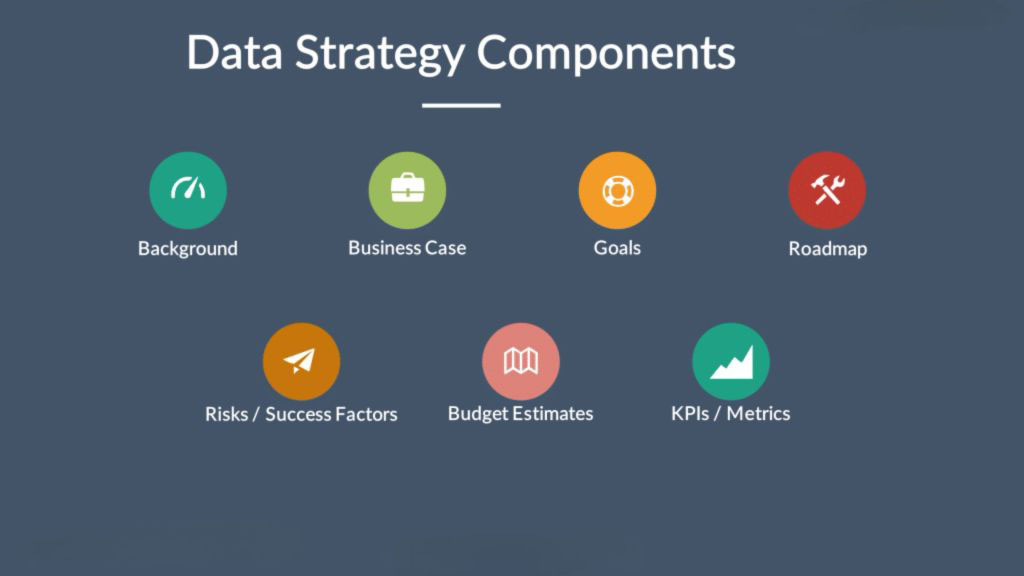 Data Strategy Components

Background

Business Case

Goals

Roadmap

Risks / Success Factors

Budget Estimates

KPIs / Metrics